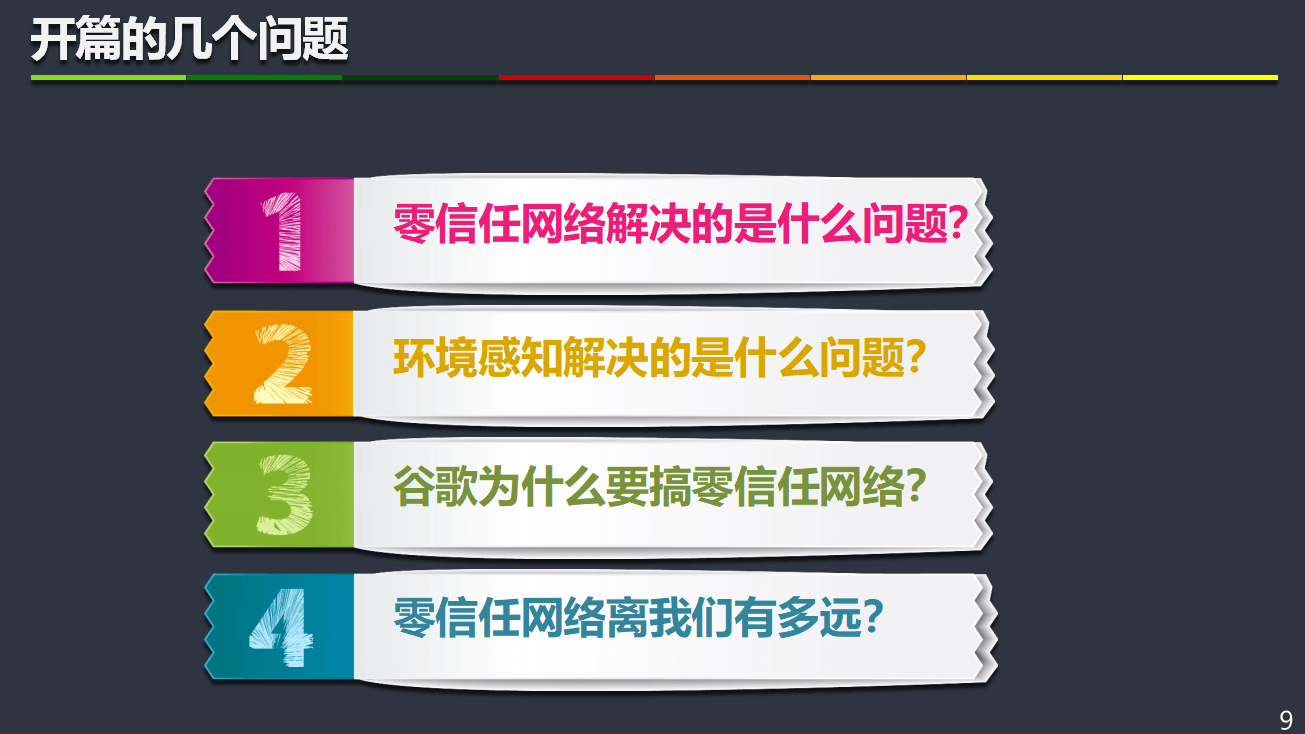 开篇的几个问题

1 零信任网络解决的是什么问题?

2 环境感知解决的是什么问题?

3 谷歌为什么要搞零信任网络?

4 零信任网络离我们有多远?

9